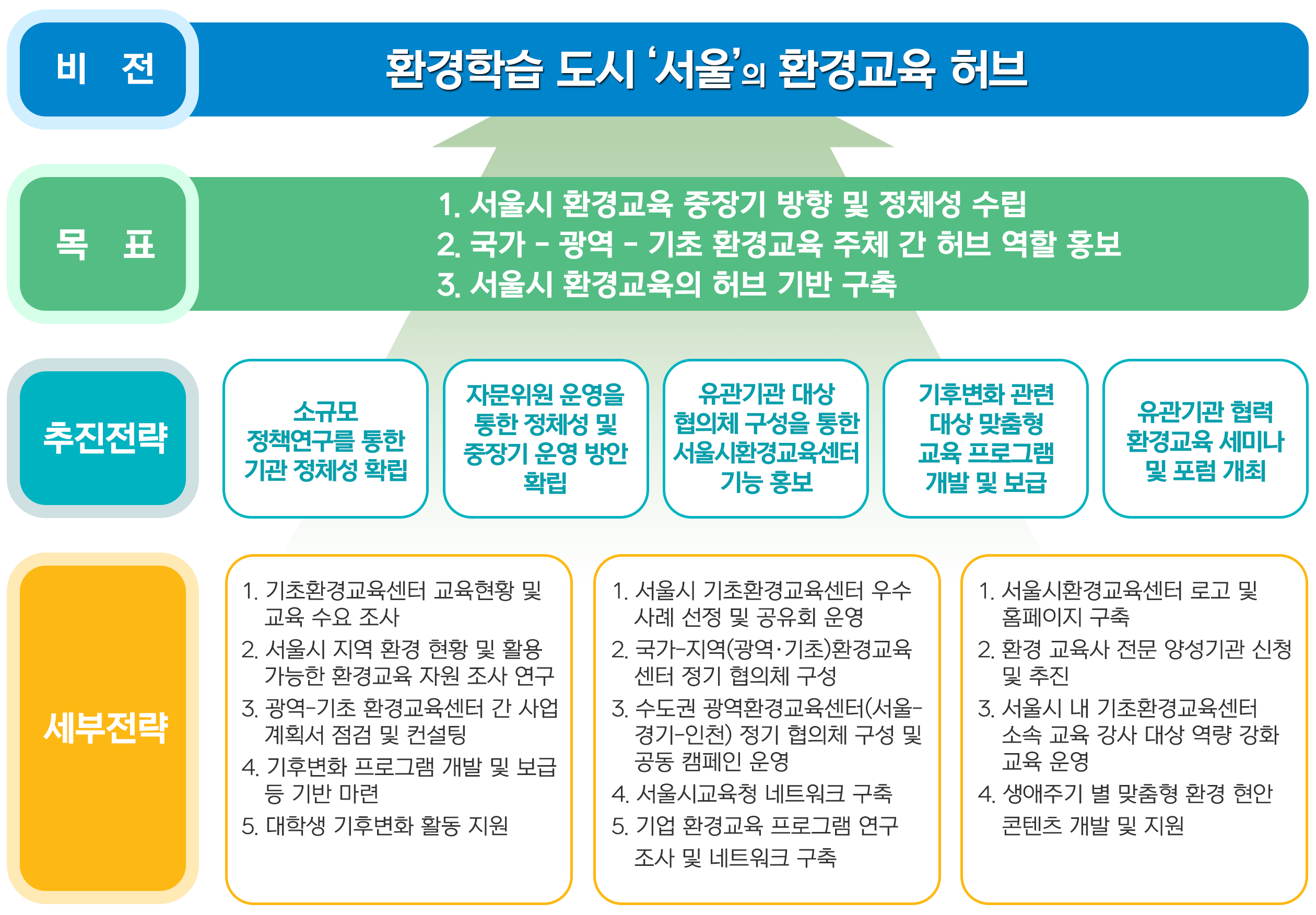 비 전

환경학습 도시 '서울'의 환경교육 허브

목 표

1. 서울시 환경교육 중장기 방향 및 정체성 수립
2. 국가 - 광역 - 기초 환경교육 주체 간 허브 역할 홍보
3. 서울시 환경교육의 허브 기반 구축

추진전략

소규모 정책연구를 통한 기관 정체성 확립

자문위원 운영을 통한 정체성 및 중장기 운영 방안 확립

유관기관 대상 협의체 구성을 통한 서울시환경교육센터 기능 홍보

기후변화 관련 대상 맞춤형 교육 프로그램 개발 및 보급

유관기관 협력 환경교육 세미나 및 포럼 개최

세부전략

1. 기초환경교육센터 교육현황 및 교육 수요 조사
2. 서울시 지역 환경 현황 및 활용 가능한 환경교육 자원 조사 연구
3. 광역-기초 환경교육센터 간 사업 계획서 점검 및 컨설팅
4. 기후변화 프로그램 개발 및 보급 등 기반 마련
5. 대학생 기후변화 활동 지원

1. 서울시 기초환경교육센터 우수 사례 선정 및 공유회 운영
2. 국가-지역(광역·기초)환경교육 센터 정기 협의체 구성
3. 수도권 광역환경교육센터(서울-경기-인천) 정기 협의체 구성 및 공동 캠페인 운영
4. 서울시교육청 네트워크 구축
5. 기업 환경교육 프로그램 연구 조사 및 네트워크 구축

1. 서울시환경교육센터 로고 및 홈페이지 구축
2. 환경 교육사 전문 양성기관 신청 및 추진
3. 서울시 내 기초환경교육센터 소속 교육 강사 대상 역량 강화 교육 운영
4. 생애주기 별 맞춤형 환경 현안 콘텐츠 개발 및 지원